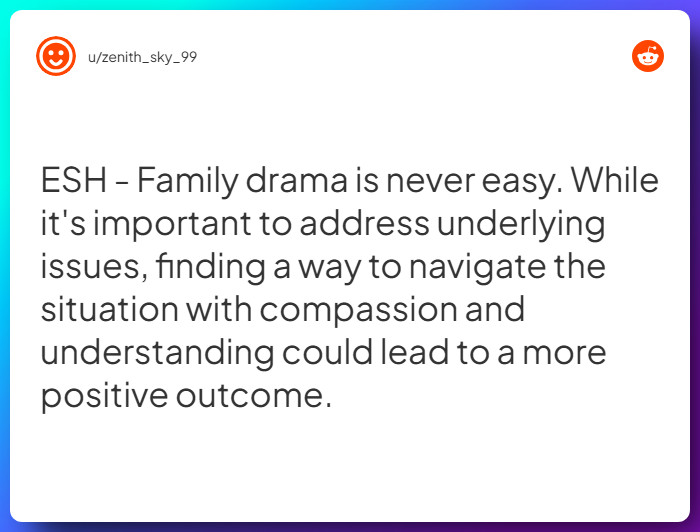 u/zenith_sky_99

ESH - Family drama is never easy. While it's important to address underlying issues, finding a way to navigate the situation with compassion and understanding could lead to a more positive outcome.